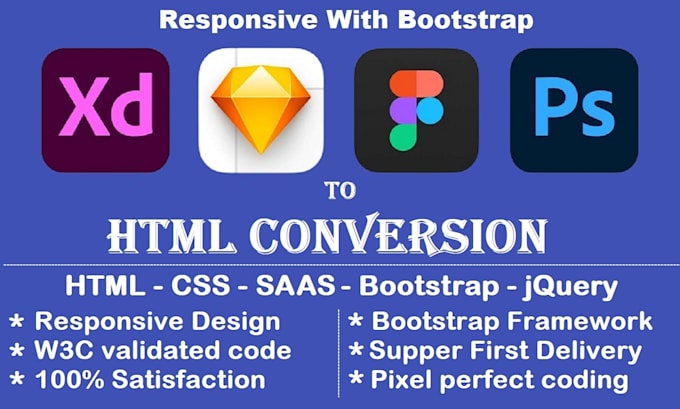 Responsive With Bootstrap

Xd

Ps

TO

HTML CONVERSION

HTML - CSS - SAAS - Bootstrap - jQuery

* Responsive Design
* W3C validated code
* 100% Satisfaction

* Bootstrap Framework
* Supper First Delivery
* Pixel perfect coding